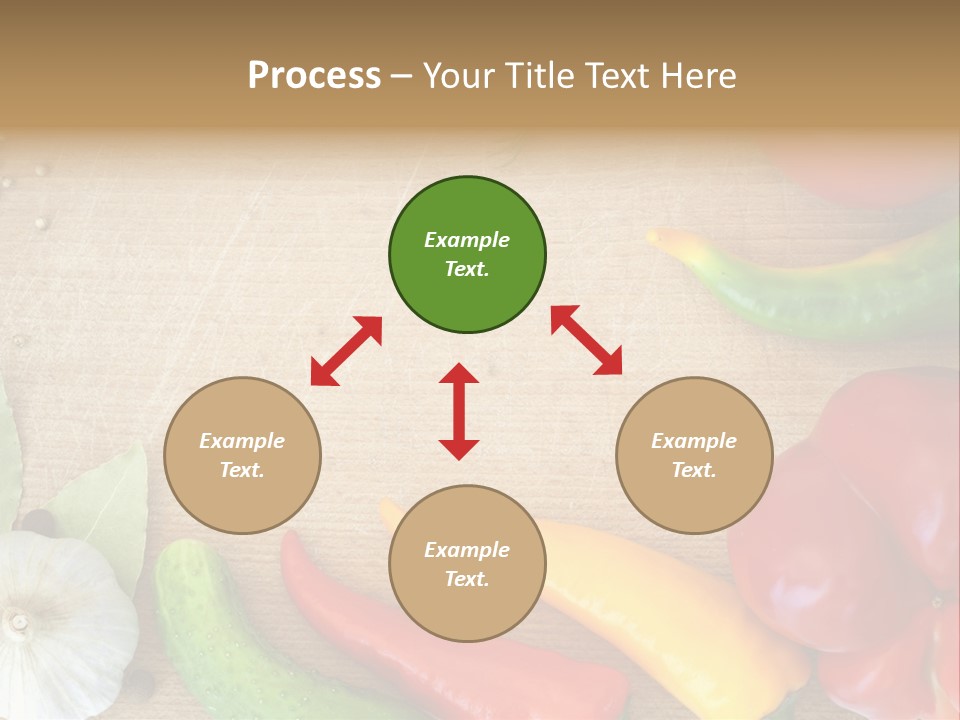 Process – Your Title Text Here

Example Text.

Example Text.

Example Text.

Example Text.